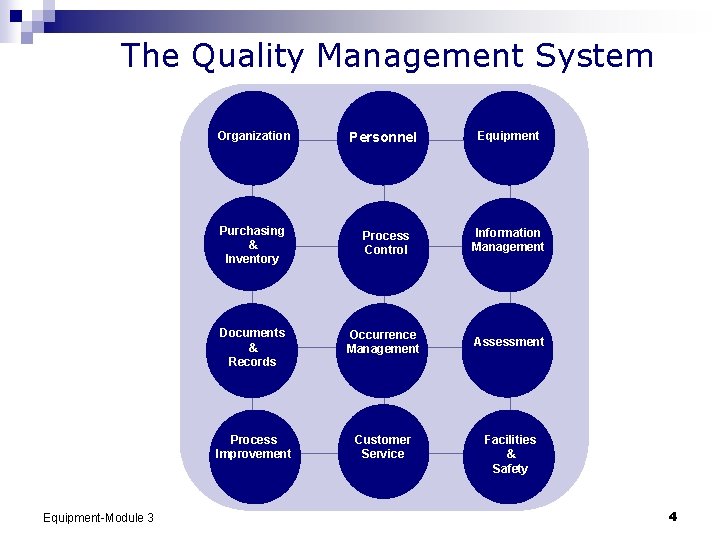 The Quality Management System

Organization

Personnel

Equipment

Purchasing & Inventory

Process Control

Information Management

Documents & Records

Occurrence Management

Assessment

Process Improvement

Customer Service

Facilities & Safety

Equipment-Module 3

4